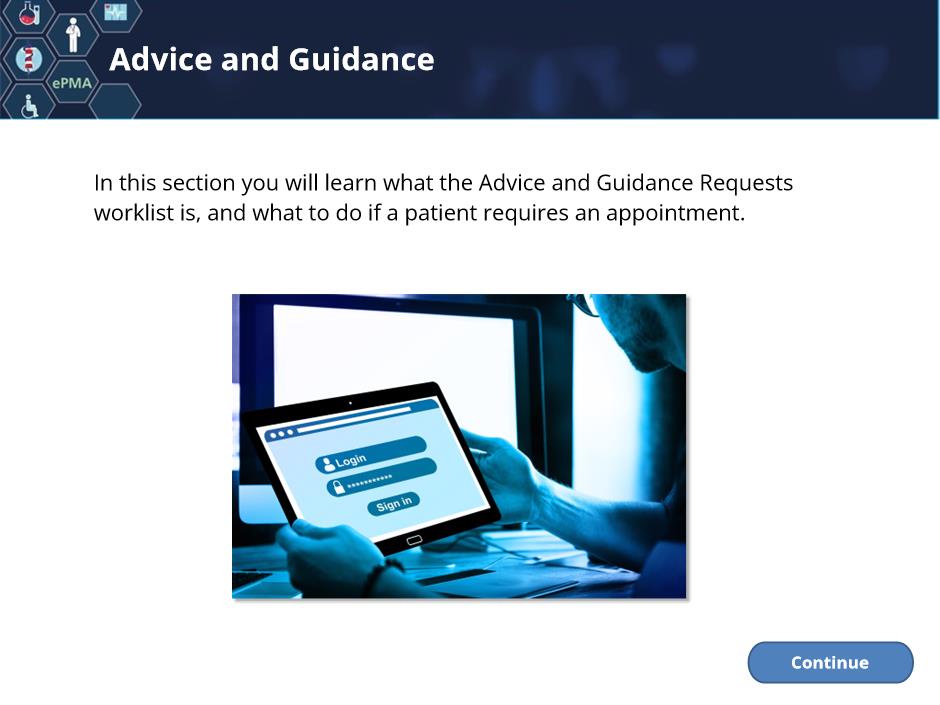 ePMA

Advice and Guidance

In this section you will learn what the Advice and Guidance Requests worklist is, and what to do if a patient requires an appointment.

Login
**********
Sign in

Continue